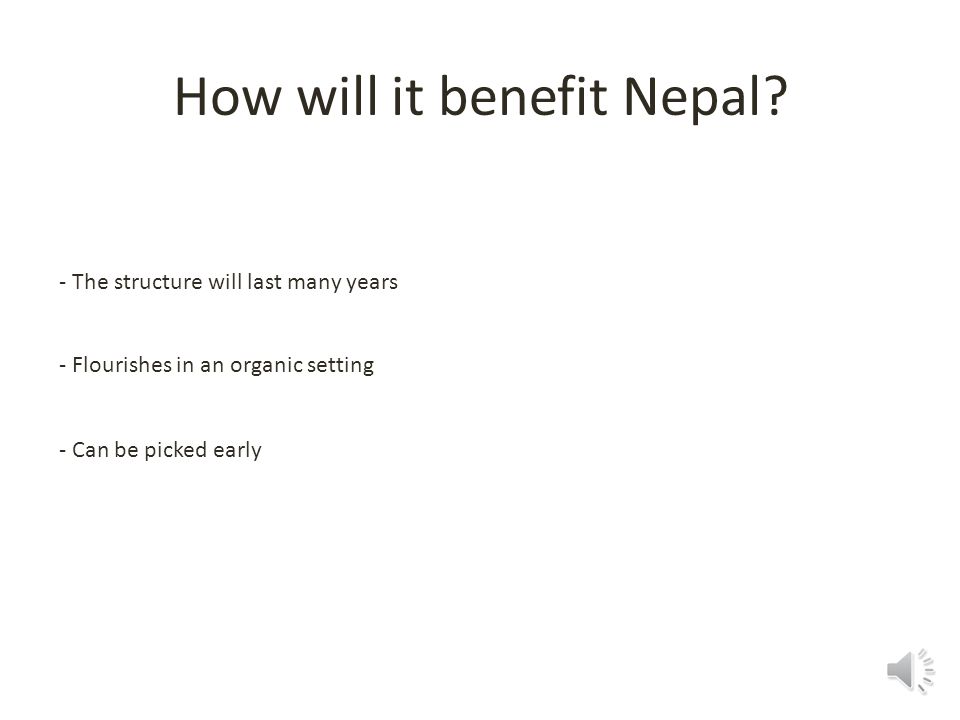 How will it benefit Nepal?

- The structure will last many years

- Flourishes in an organic setting

- Can be picked early